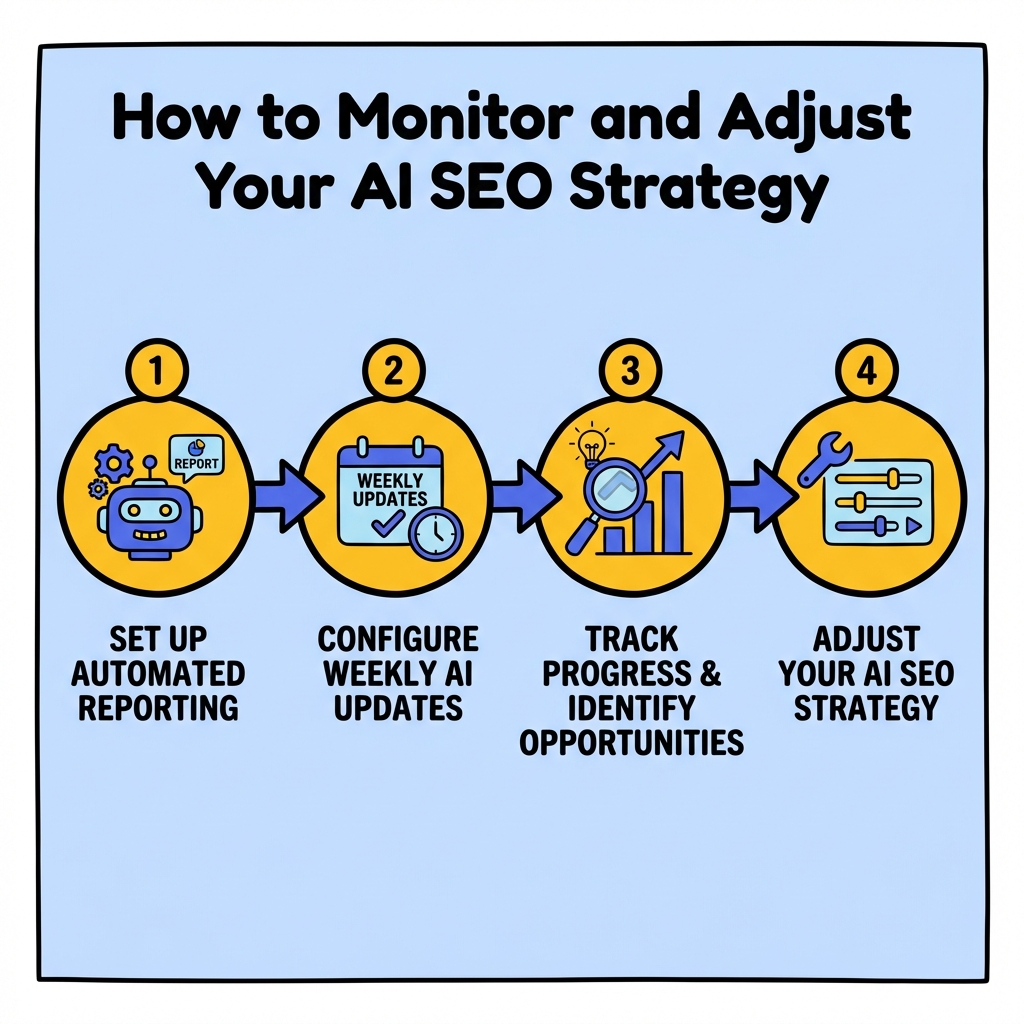 How to Monitor and Adjust Your AI SEO Strategy

1

REPORT

SET UP AUTOMATED REPORTING

2

WEEKLY UPDATES

CONFIGURE WEEKLY AI UPDATES

3

TRACK PROGRESS & IDENTIFY OPPORTUNITIES

4

ADJUST YOUR AI SEO STRATEGY